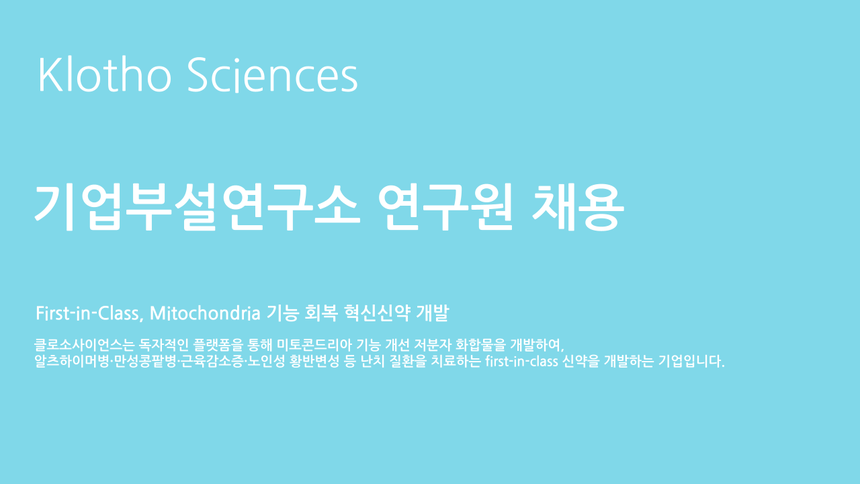 Klotho Sciences

기업부설연구소 연구원 채용

First-in-Class, Mitochondria 기능 회복 혁신신약 개발

클로소사이언스는 독자적인 플랫폼을 통해 미토콘드리아 기능 개선 저분자 화합물을 개발하여,
알츠하이머병·만성콩팥병·근육감소증·노인성 황반변성 등 난치 질환을 치료하는 first-in-class 신약을 개발하는 기업입니다.